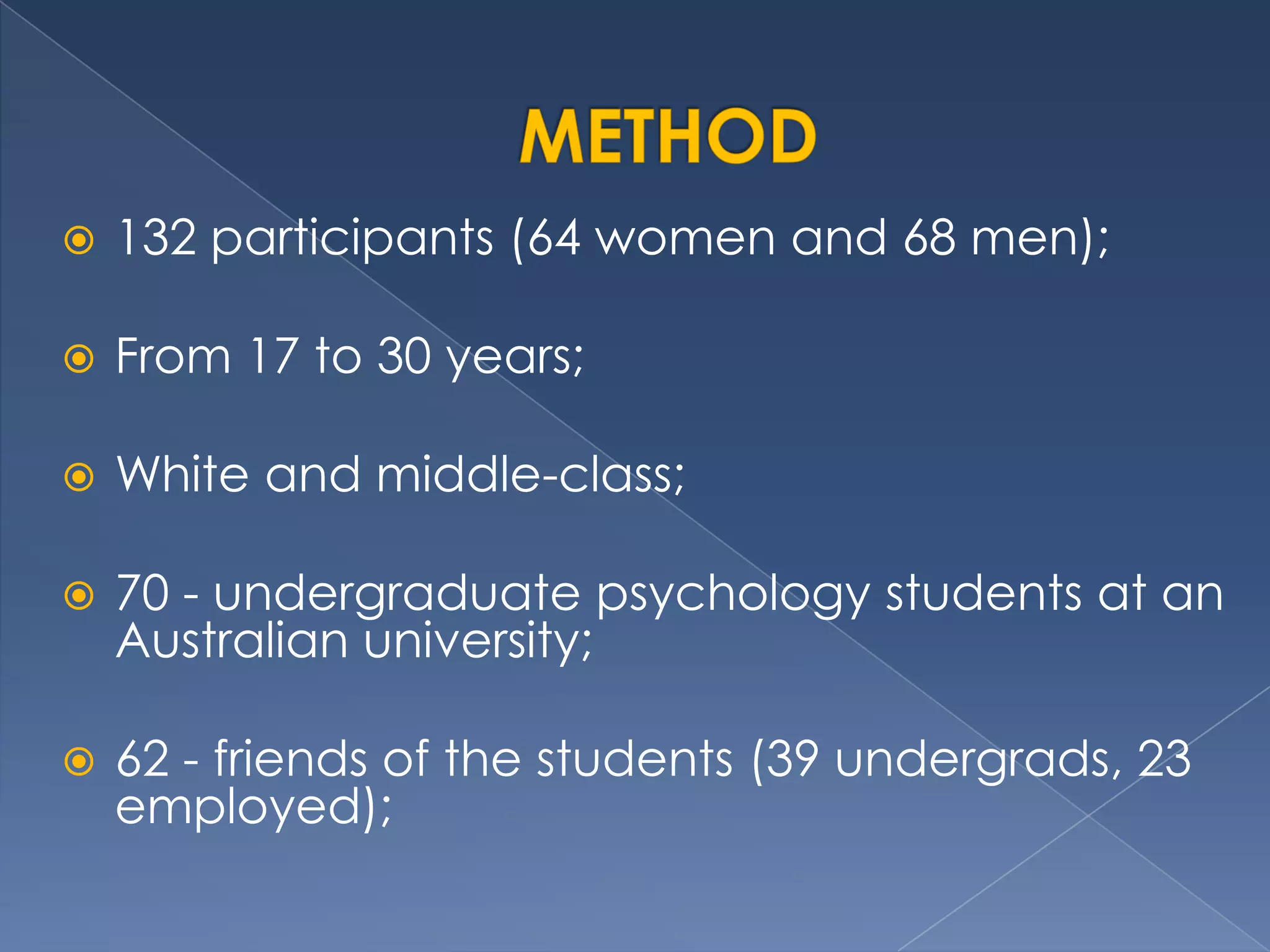 METHOD

132 participants (64 women and 68 men);

From 17 to 30 years;

White and middle-class;

70 - undergraduate psychology students at an Australian university;

62 - friends of the students (39 undergrads, 23 employed);